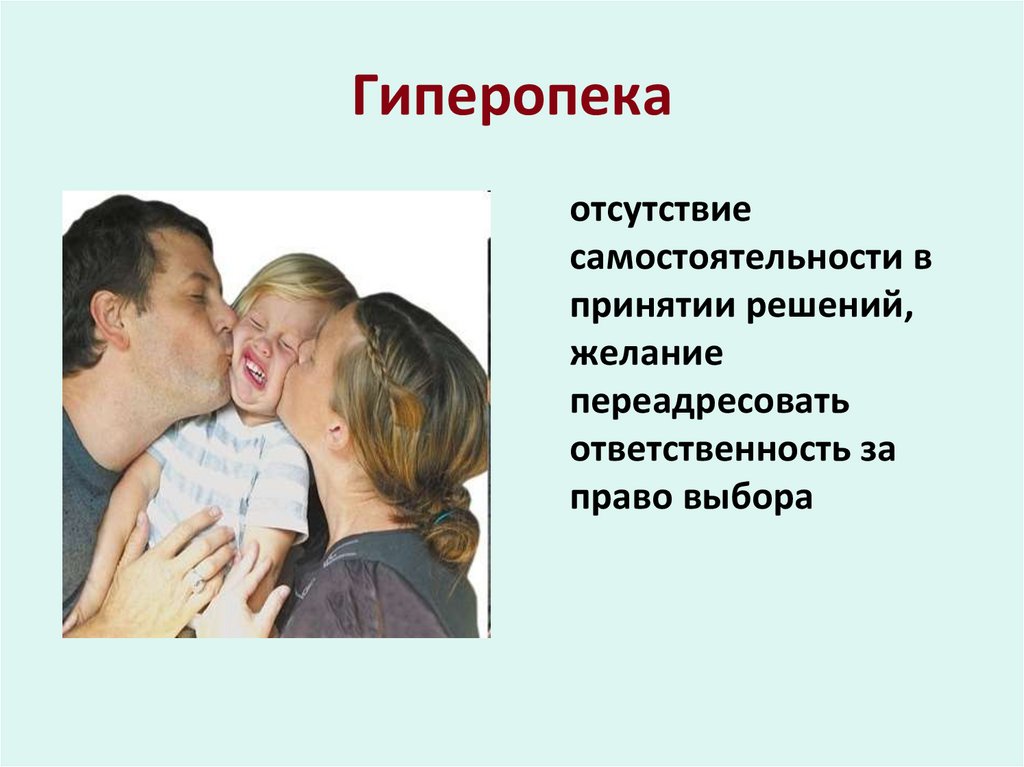 Гиперопека

отсутствие самостоятельности в принятии решений, желание переадресовать ответственность за право выбора